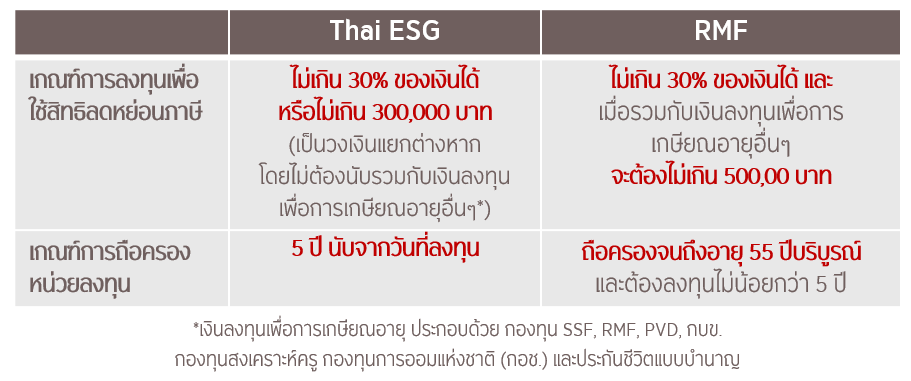 |  | Thai ESG | RMF |
|---|---|---|
| เกณฑ์การลงทุนเพื่อใช้สิทธิลดหย่อนภาษี | ไม่เกิน 30% ของเงินได้ หรือไม่เกิน 300,000 บาท (เป็นวงเงินแยกต่างหาก โดยไม่ต้องนับรวมกับเงินลงทุนเพื่อการเกษียณอายุอื่นๆ*) | ไม่เกิน 30% ของเงินได้ และ เมื่อรวมกับเงินลงทุนเพื่อการเกษียณอายุอื่นๆ จะต้องไม่เกิน 500,00 บาท |
| เกณฑ์การถือครองหน่วยลงทุน | 5 ปี นับจากวันที่ลงทุน | ถือครองจนถึงอายุ 55 ปีบริบูรณ์ และต้องลงทุนไม่น้อยกว่า 5 ปี |

*เงินลงทุนเพื่อการเกษียณอายุ ประกอบด้วย กองทุน SSF, RMF, PVD, กบข. กองทุนสงเคราะห์ครู กองทุนการออมแห่งชาติ (กอช.) และประกันชีวิตแบบบำนาญ